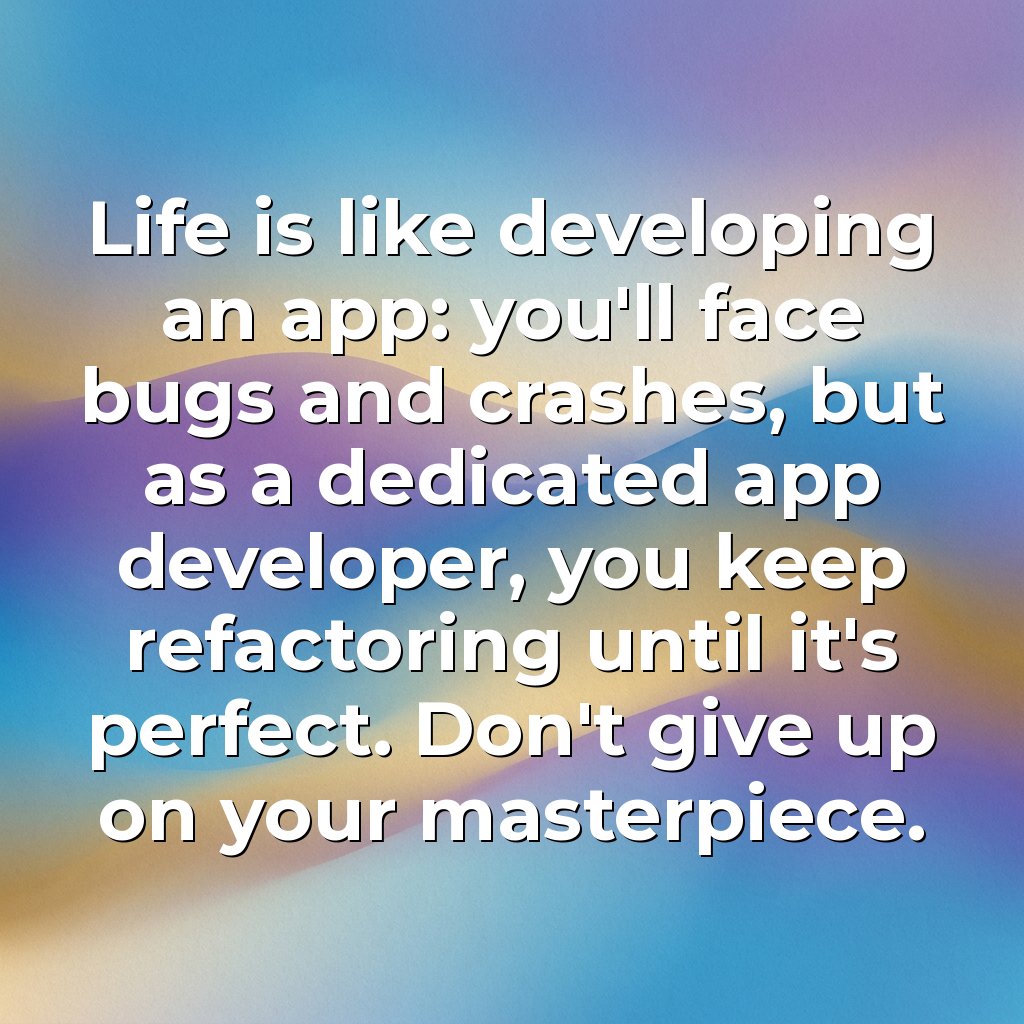 Life is like developing an app: you'll face bugs and crashes, but as a dedicated app developer, you keep refactoring until it's perfect. Don't give up on your masterpiece.